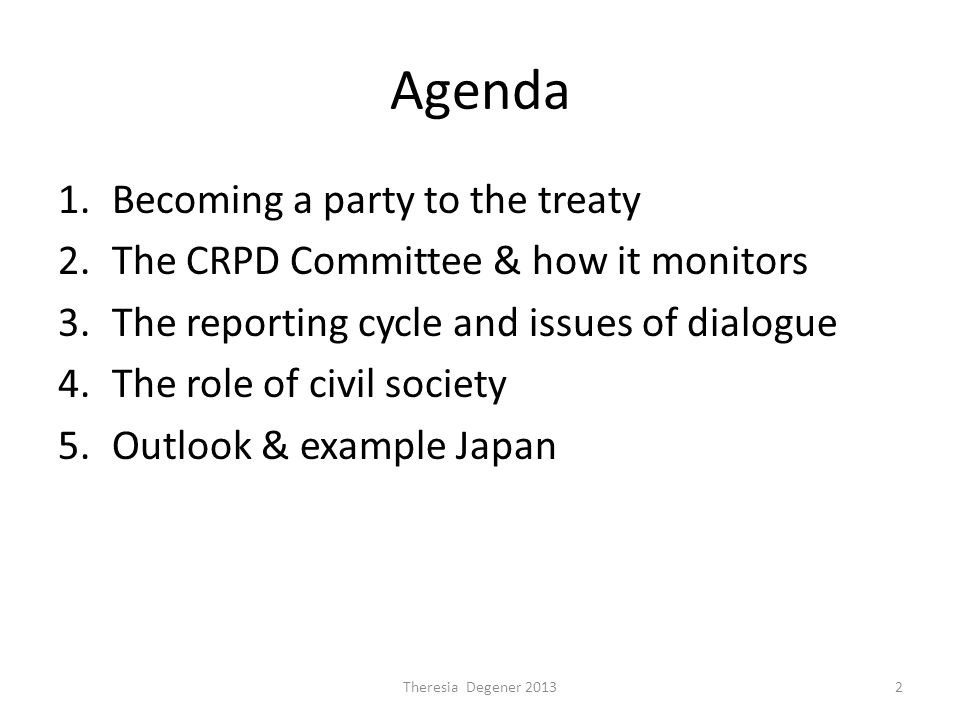 Agenda

1. Becoming a party to the treaty
2. The CRPD Committee & how it monitors
3. The reporting cycle and issues of dialogue
4. The role of civil society
5. Outlook & example Japan

Theresia Degener 2013

2